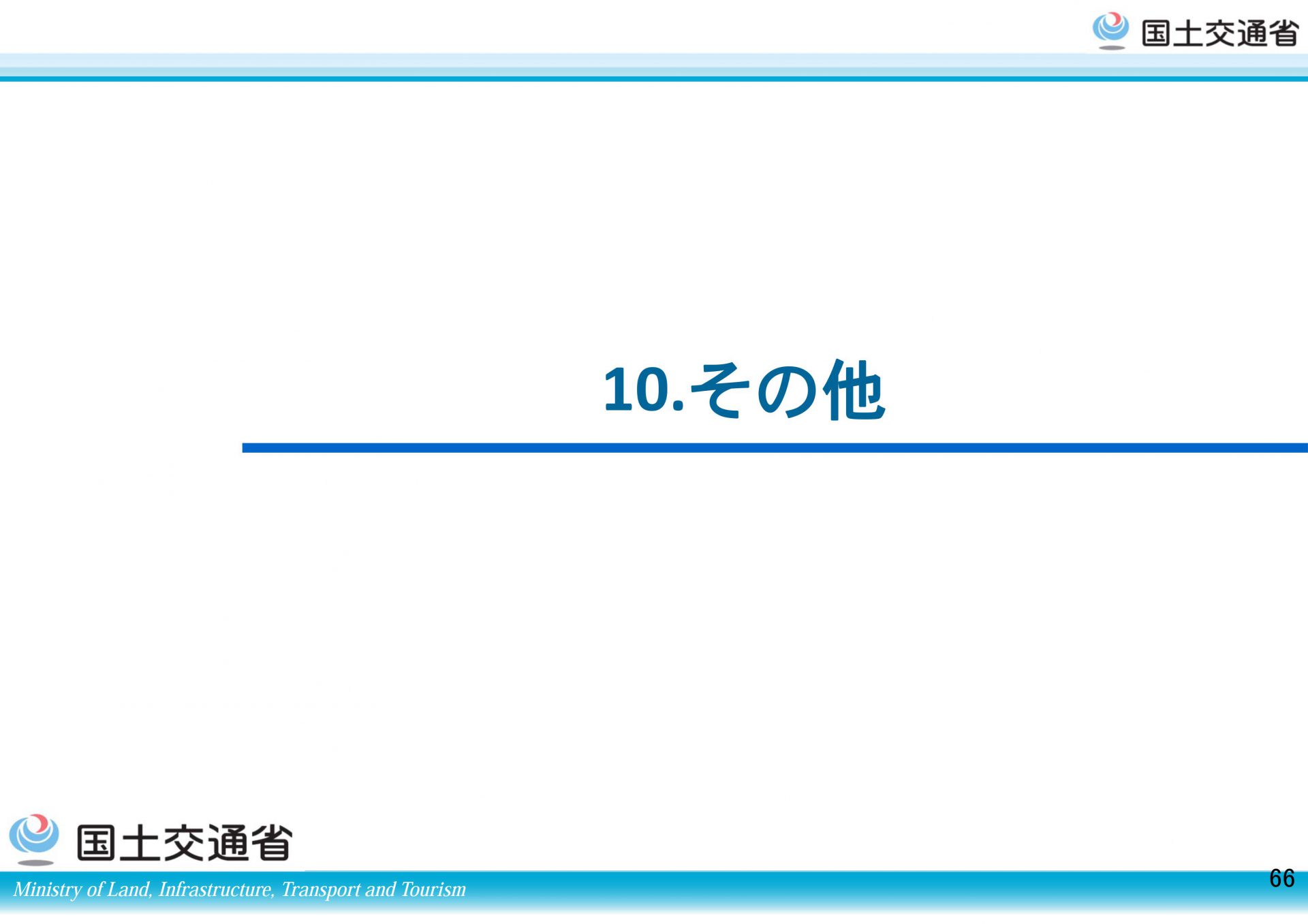 国土交通省

10.その他

国土交通省
Ministry of Land, Infrastructure, Transport and Tourism

66